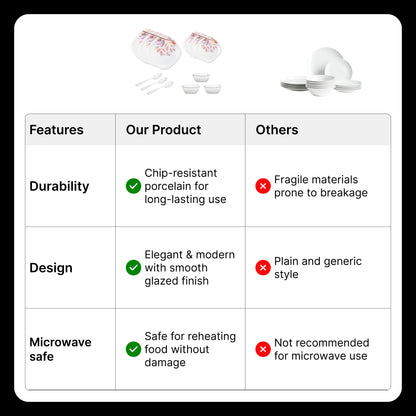 | Features | Our Product | Others |
|---|---|---|
| Durability | Chip-resistant porcelain for long-lasting use | Fragile materials prone to breakage |
| Design | Elegant & modern with smooth glazed finish | Plain and generic style |
| Microwave safe | Safe for reheating food without damage | Not recommended for microwave use |